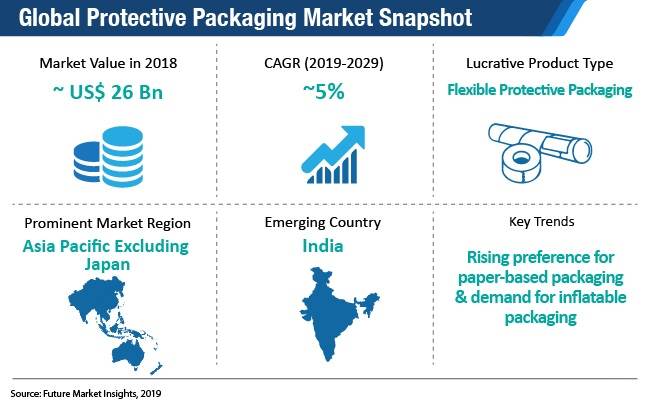 Global Protective Packaging Market Snapshot

Market Value in 2018
~ US$ 26 Bn

CAGR (2019-2029)
~5%

Lucrative Product Type
Flexible Protective Packaging

Prominent Market Region
Asia Pacific Excluding Japan

Emerging Country
India

Key Trends
Rising preference for paper-based packaging & demand for inflatable packaging

Source: Future Market Insights, 2019